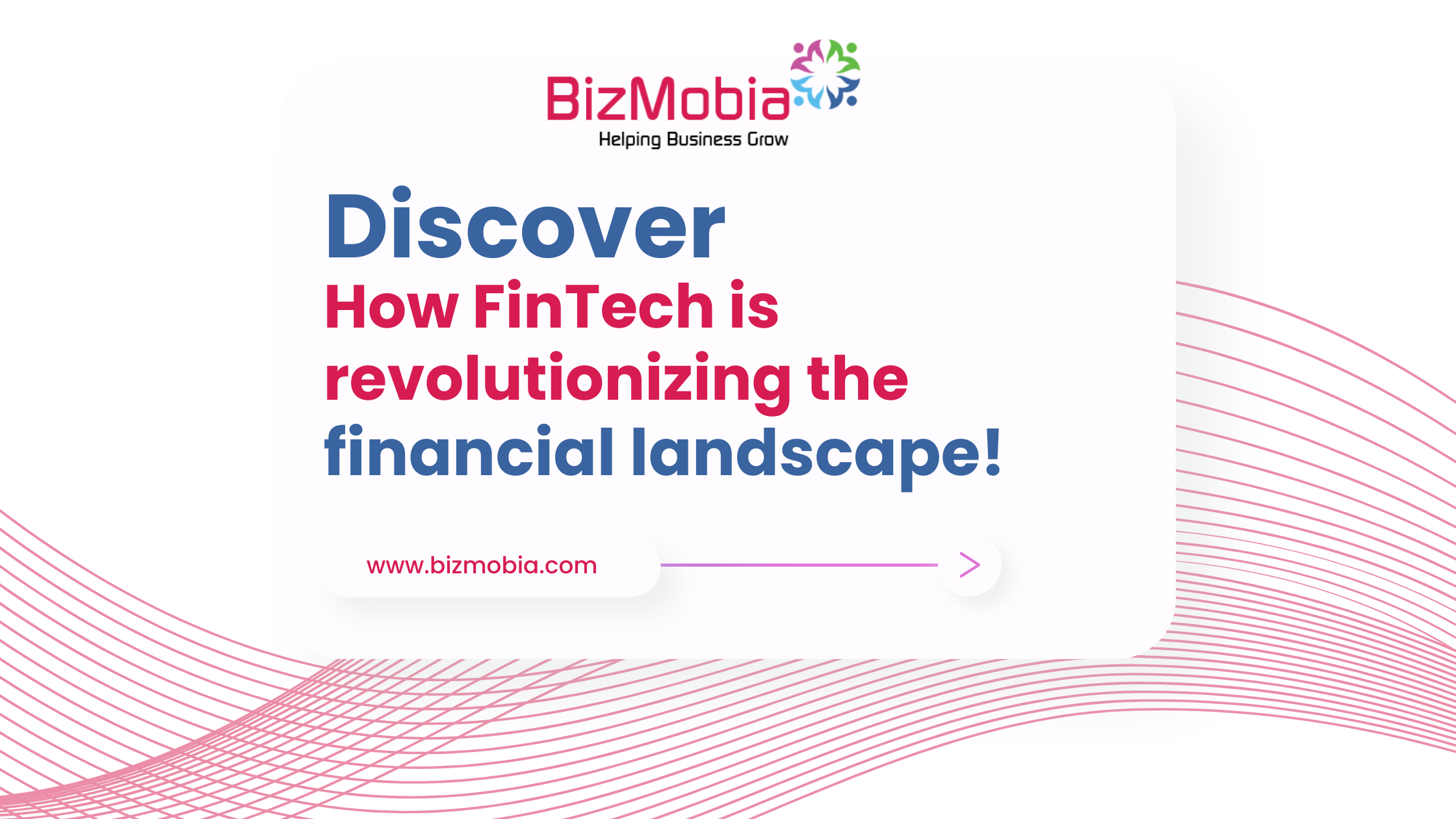 BizMobia
Helping Business Grow

Discover
How FinTech is revolutionizing the financial landscape!

www.bizmobia.com